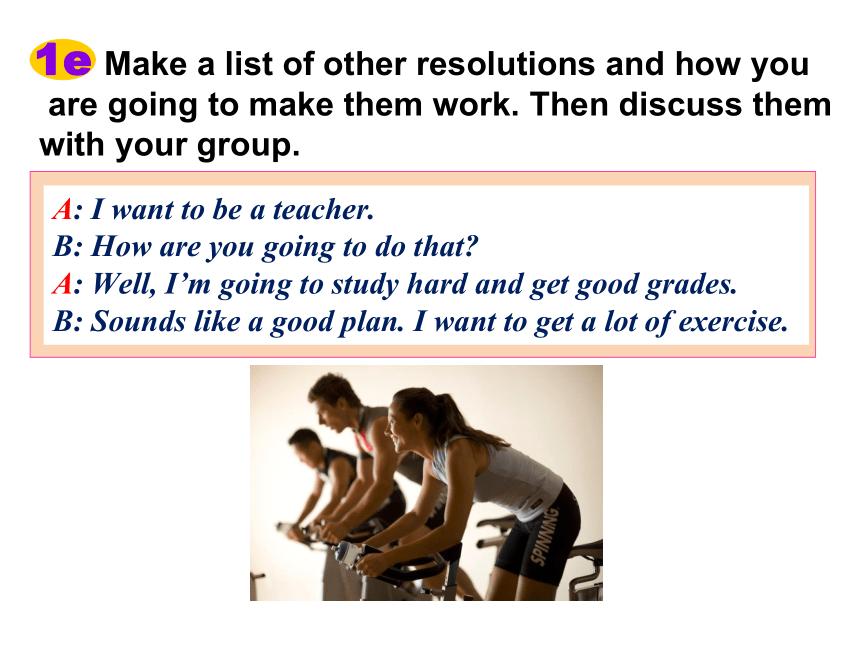 1e Make a list of other resolutions and how you are going to make them work. Then discuss them with your group.

A: I want to be a teacher.
B: How are you going to do that?
A: Well, I'm going to study hard and get good grades.
B: Sounds like a good plan. I want to get a lot of exercise.

SPINNING